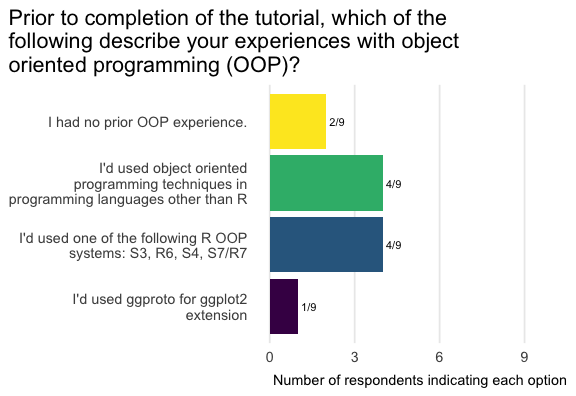 Prior to completion of the tutorial, which of the following describe your experiences with object oriented programming (OOP)?

I had no prior OOP experience.

2/9

I'd used object oriented programming techniques in programming languages other than R

4/9

I'd used one of the following R OOP systems: S3, R6, S4, S7/R7

4/9

I'd used ggproto for ggplot2 extension

1/9

0
3
6
9

Number of respondents indicating each option